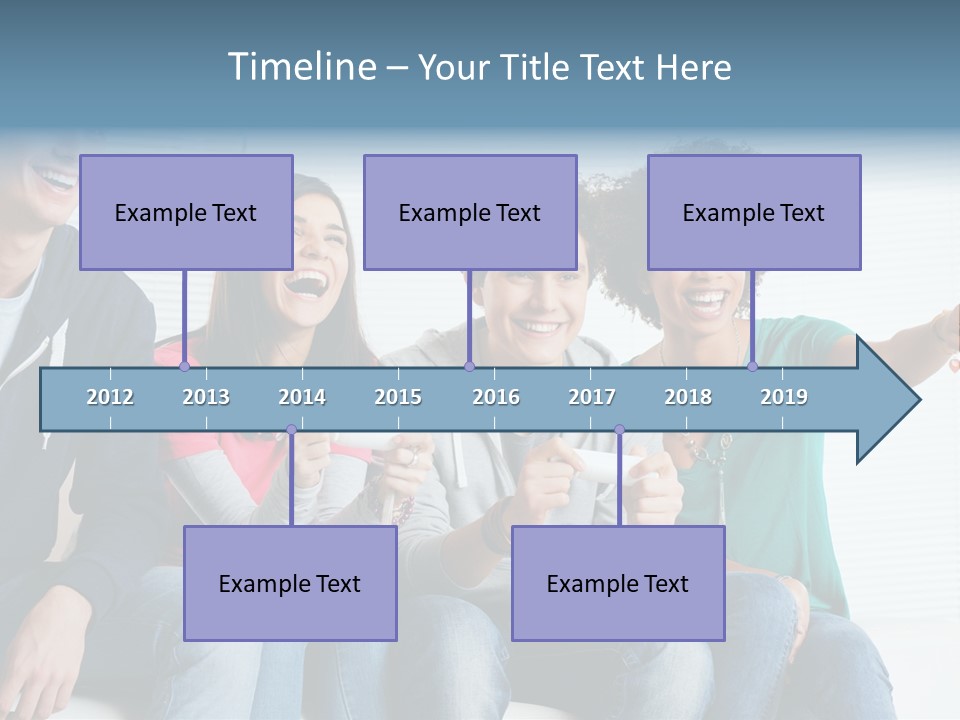 Timeline – Your Title Text Here

Example Text

Example Text

Example Text

2012 2013 2014 2015 2016 2017 2018 2019

Example Text

Example Text